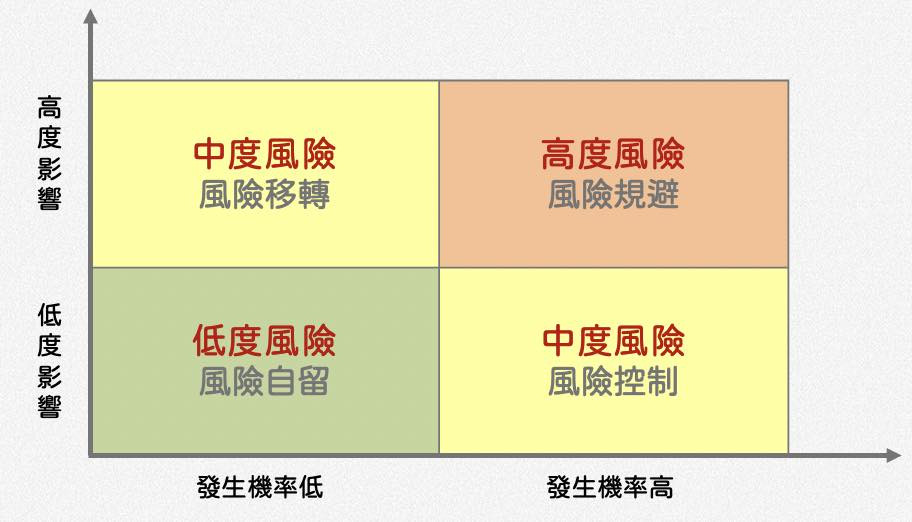 高度影響

中度風險
風險移轉

高度風險
風險規避

低度影響

低度風險
風險自留

中度風險
風險控制

發生機率低

發生機率高